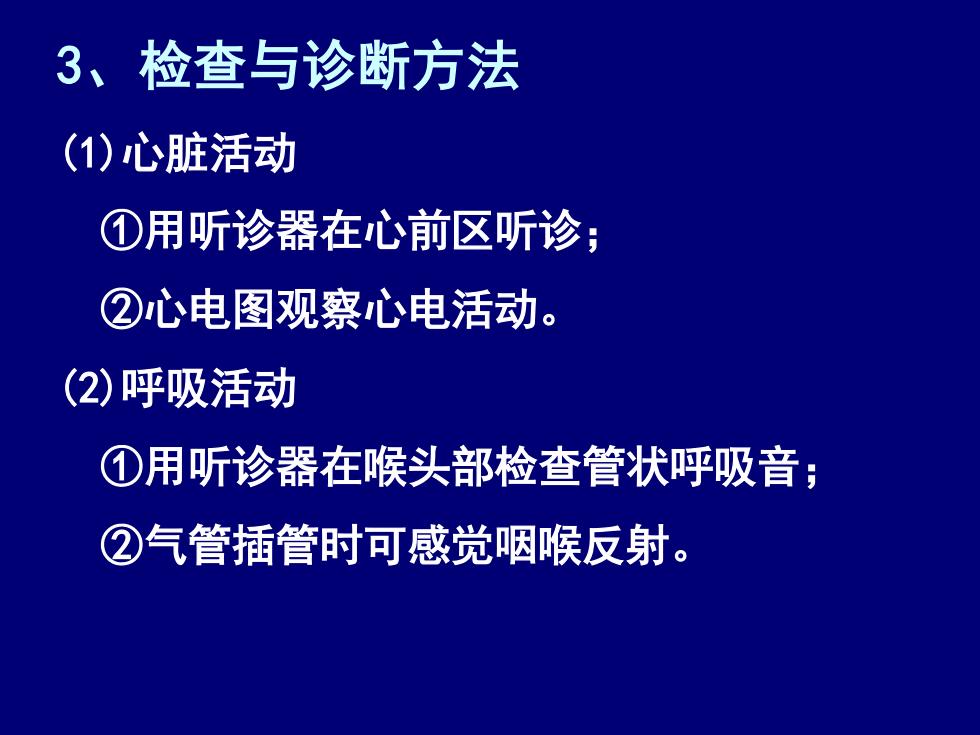 3、检查与诊断方法

(1)心脏活动

①用听诊器在心前区听诊；

②心电图观察心电活动。

(2)呼吸活动

①用听诊器在喉头部检查管状呼吸音；

②气管插管时可感觉咽喉反射。